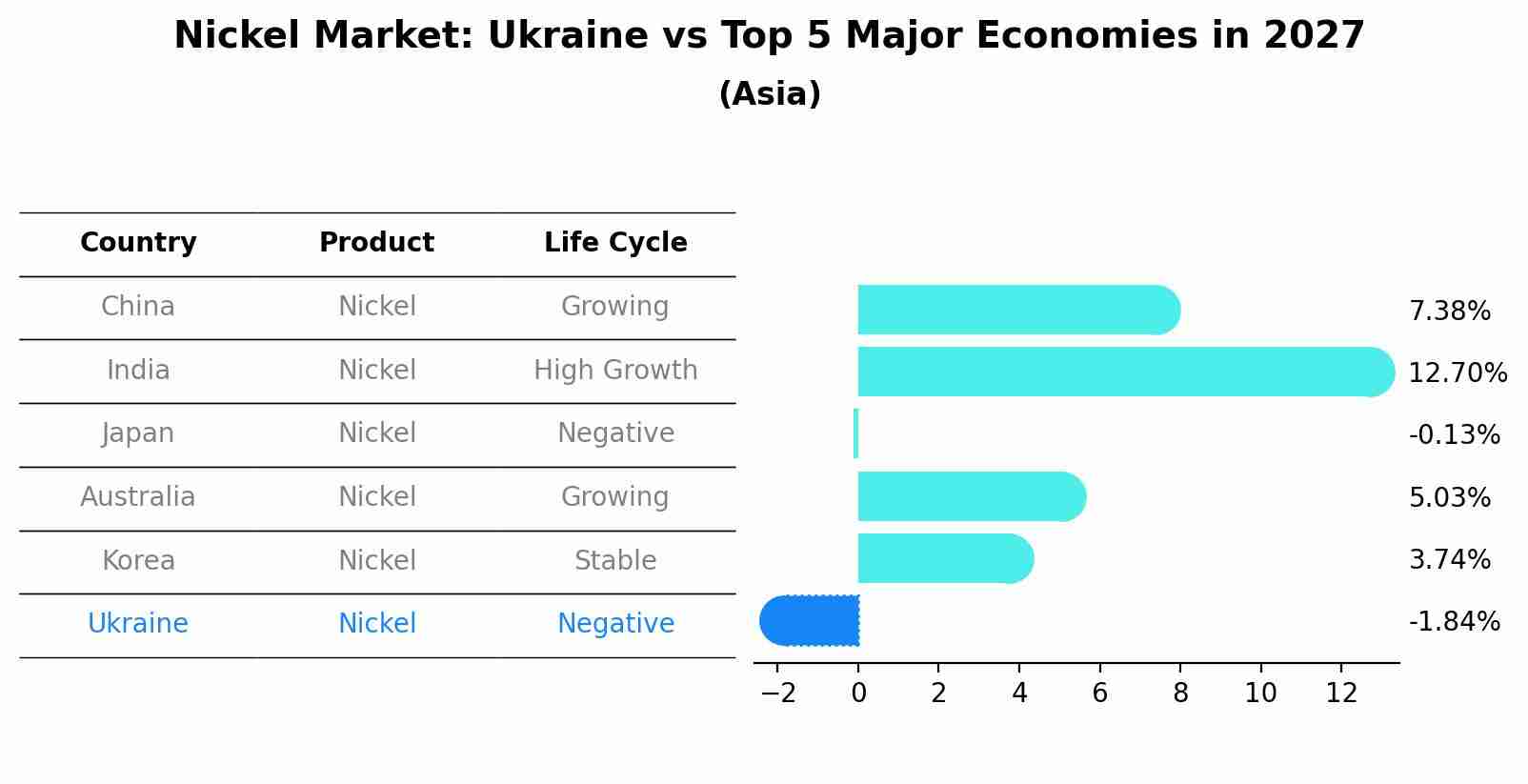 Nickel Market: Ukraine vs Top 5 Major Economies in 2027
(Asia)

| Country | Product | Life Cycle |
|---|---|---|
| China | Nickel | Growing |
| India | Nickel | High Growth |
| Japan | Nickel | Negative |
| Australia | Nickel | Growing |
| Korea | Nickel | Stable |
| Ukraine | Nickel | Negative |

7.38%
12.70%
-0.13%
5.03%
3.74%
-1.84%

−2 0 2 4 6 8 10 12